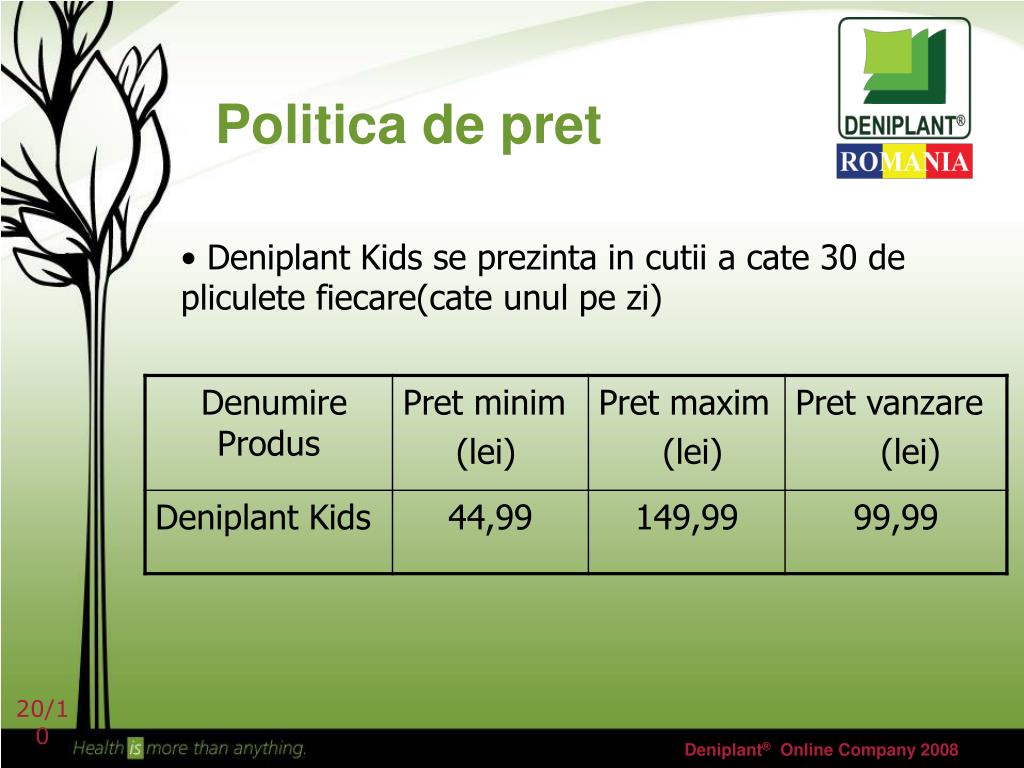 Politica de pret

DENIPLANT®
ROMANIA

• Deniplant Kids se prezinta in cutii a cate 30 de pliculete fiecare(cate unul pe zi)

| Denumire Produs | Pret minim (lei) | Pret maxim (lei) | Pret vanzare (lei) |
|---|---|---|---|
| Deniplant Kids | 44,99 | 149,99 | 99,99 |

20/10

Health is more than anything.

Deniplant® Online Company 2008